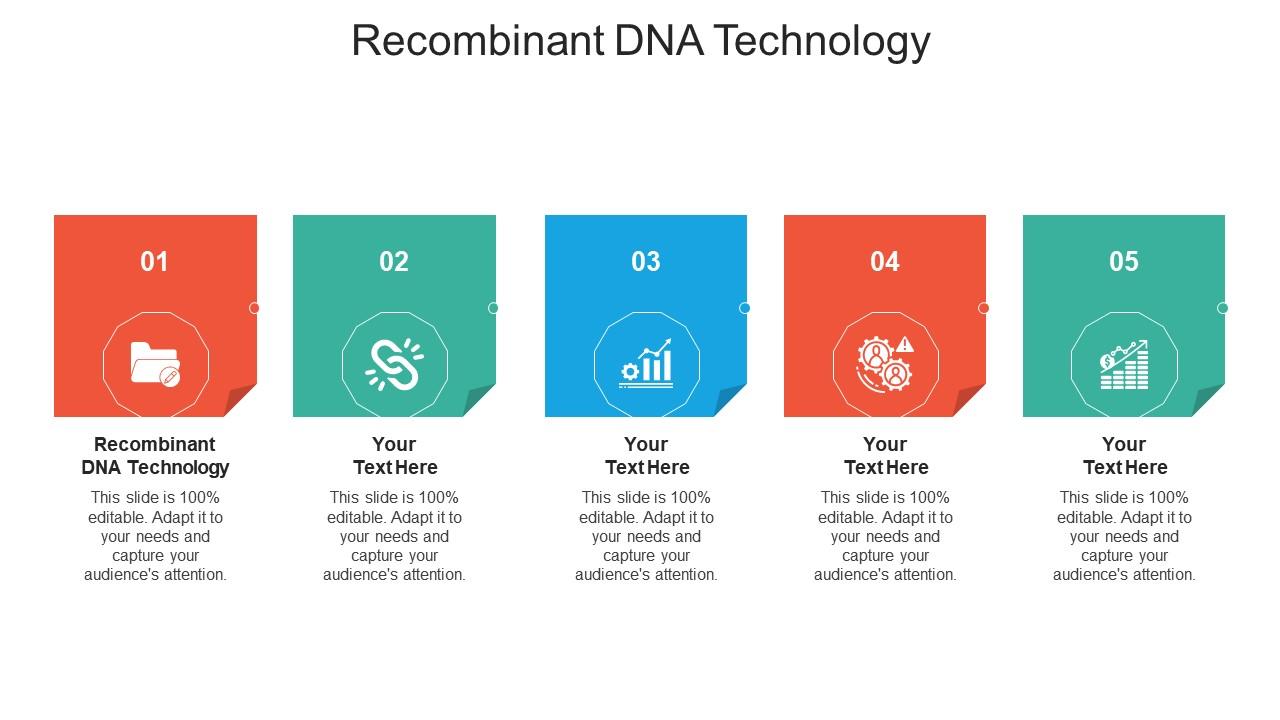 Recombinant DNA Technology

01

Recombinant DNA Technology

This slide is 100% editable. Adapt it to your needs and capture your audience's attention.

02

Your Text Here

This slide is 100% editable. Adapt it to your needs and capture your audience's attention.

03

Your Text Here

This slide is 100% editable. Adapt it to your needs and capture your audience's attention.

04

Your Text Here

This slide is 100% editable. Adapt it to your needs and capture your audience's attention.

05

Your Text Here

This slide is 100% editable. Adapt it to your needs and capture your audience's attention.